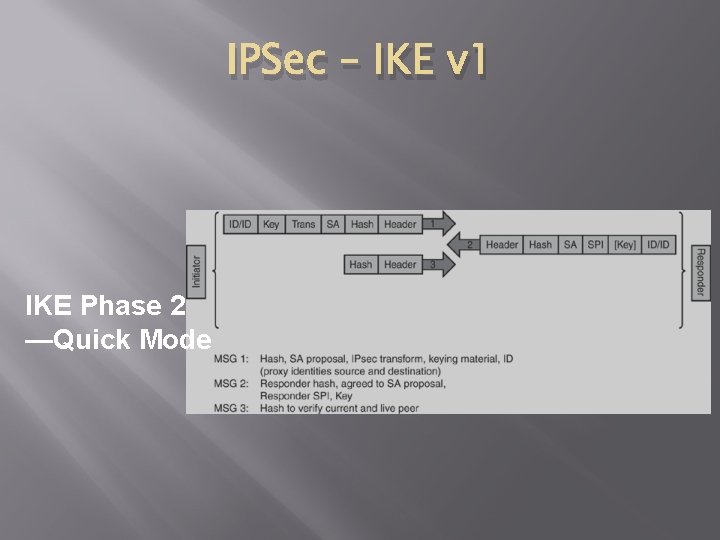 IPSec – IKE v1

IKE Phase 2 —Quick Mode

Initiator

ID/ID Key Trans SA Hash Header 1

2 Header Hash SA SPI [Key] ID/ID

Hash Header 3

Responder

MSG 1: Hash, SA proposal, IPsec transform, keying material, ID (proxy identities source and destination)
MSG 2: Responder hash, agreed to SA proposal, Responder SPI, Key
MSG 3: Hash to verify current and live peer